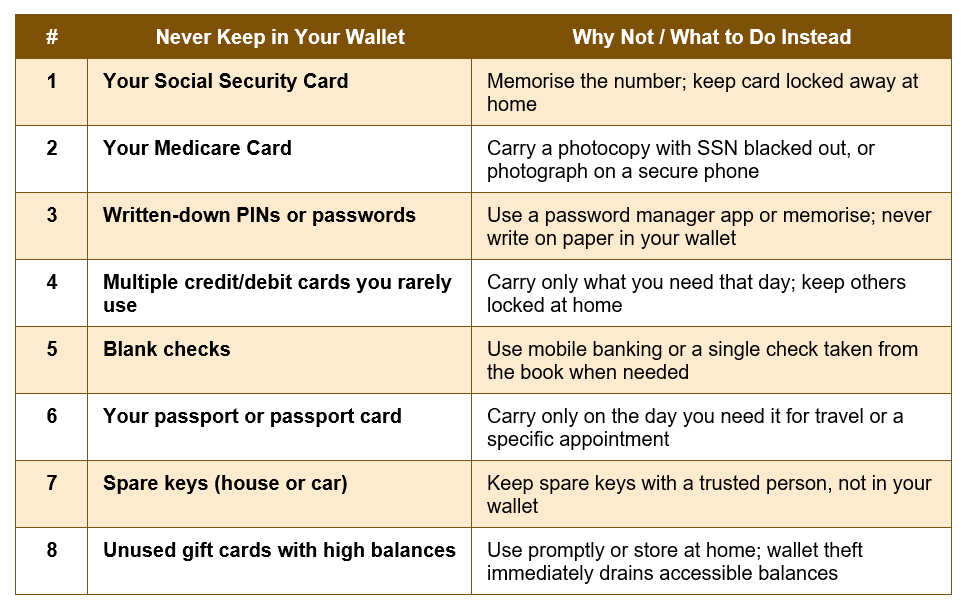 | # | Never Keep in Your Wallet | Why Not / What to Do Instead |
|---|---|---|
| 1 | Your Social Security Card | Memorise the number; keep card locked away at home |
| 2 | Your Medicare Card | Carry a photocopy with SSN blacked out, or photograph on a secure phone |
| 3 | Written-down PINs or passwords | Use a password manager app or memorise; never write on paper in your wallet |
| 4 | Multiple credit/debit cards you rarely use | Carry only what you need that day; keep others locked at home |
| 5 | Blank checks | Use mobile banking or a single check taken from the book when needed |
| 6 | Your passport or passport card | Carry only on the day you need it for travel or a specific appointment |
| 7 | Spare keys (house or car) | Keep spare keys with a trusted person, not in your wallet |
| 8 | Unused gift cards with high balances | Use promptly or store at home; wallet theft immediately drains accessible balances |